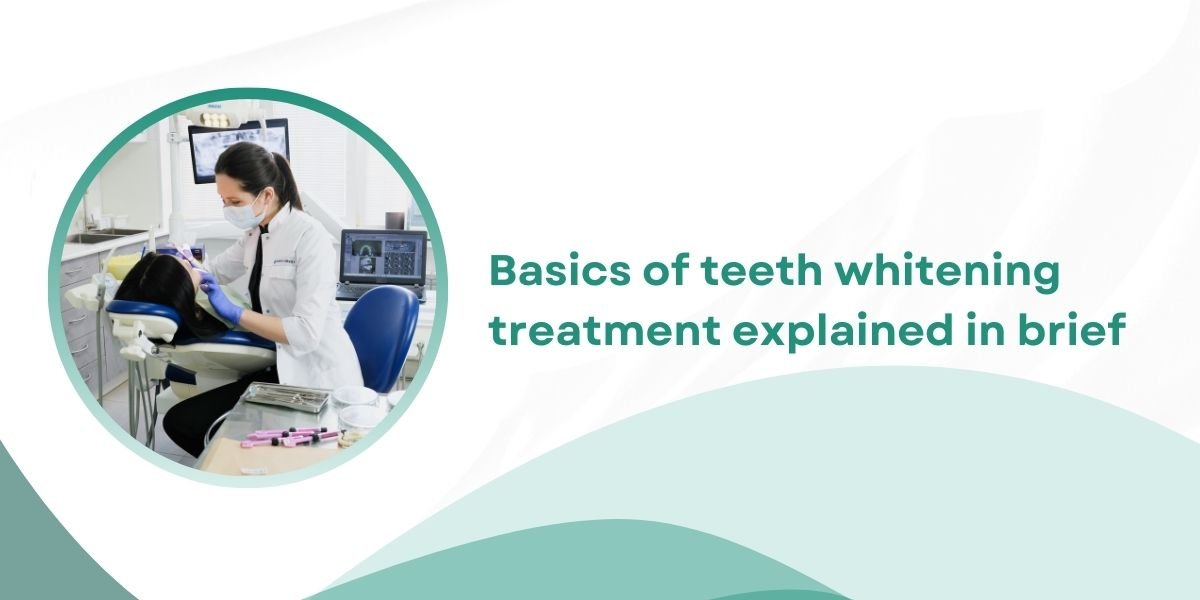 Basics of teeth whitening treatment explained in brief